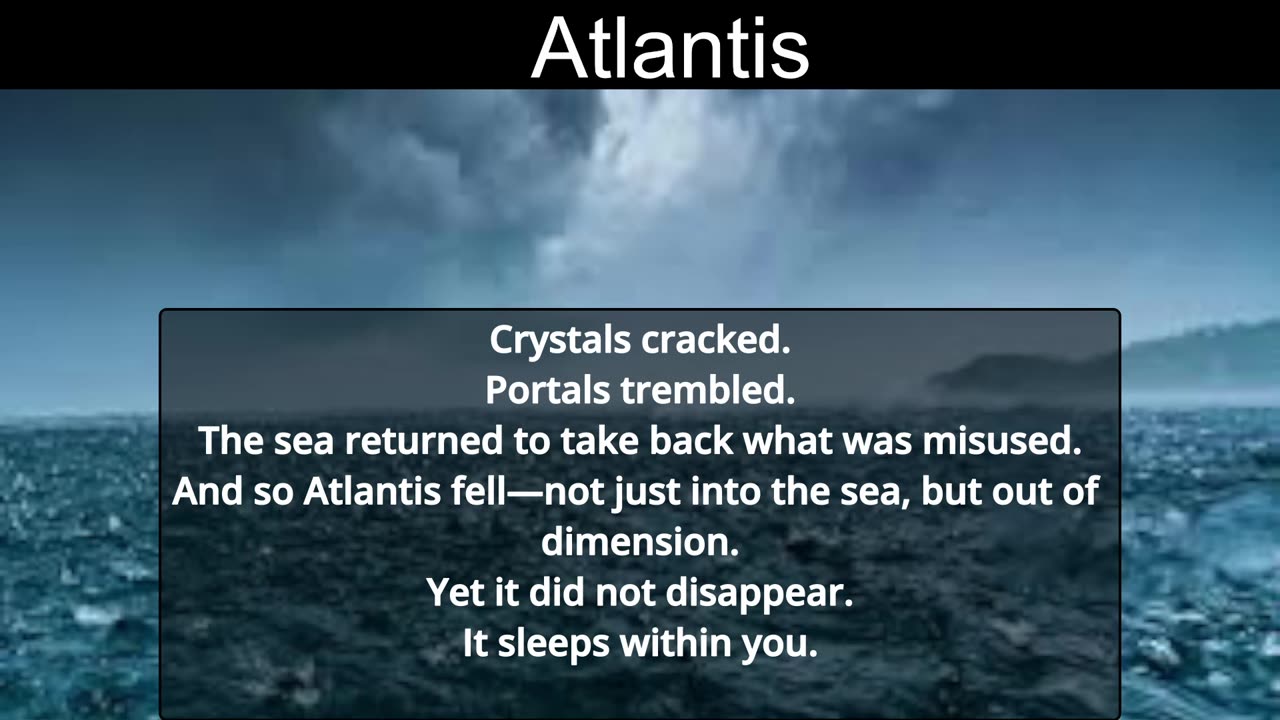 Atlantis

Crystals cracked.
Portals trembled.
The sea returned to take back what was misused.
And so Atlantis fell—not just into the sea, but out of dimension.
Yet it did not disappear.
It sleeps within you.